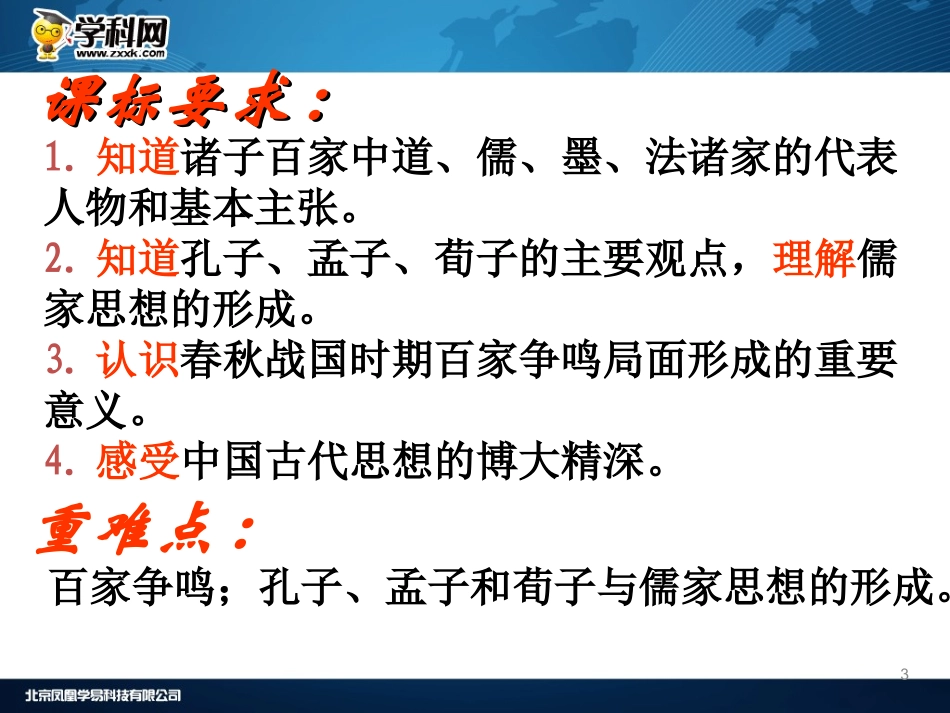 学科网
www.zxxk.com

课标要求：

1. 知道诸子百家中道、儒、墨、法诸家的代表人物和基本主张。

2. 知道孔子、孟子、荀子的主要观点，理解儒家思想的形成。

3. 认识春秋战国时期百家争鸣局面形成的重要意义。

4. 感受中国古代思想的博大精深。

重难点：

百家争鸣；孔子、孟子和荀子与儒家思想的形成。

3

北京凤凰学易科技有限公司